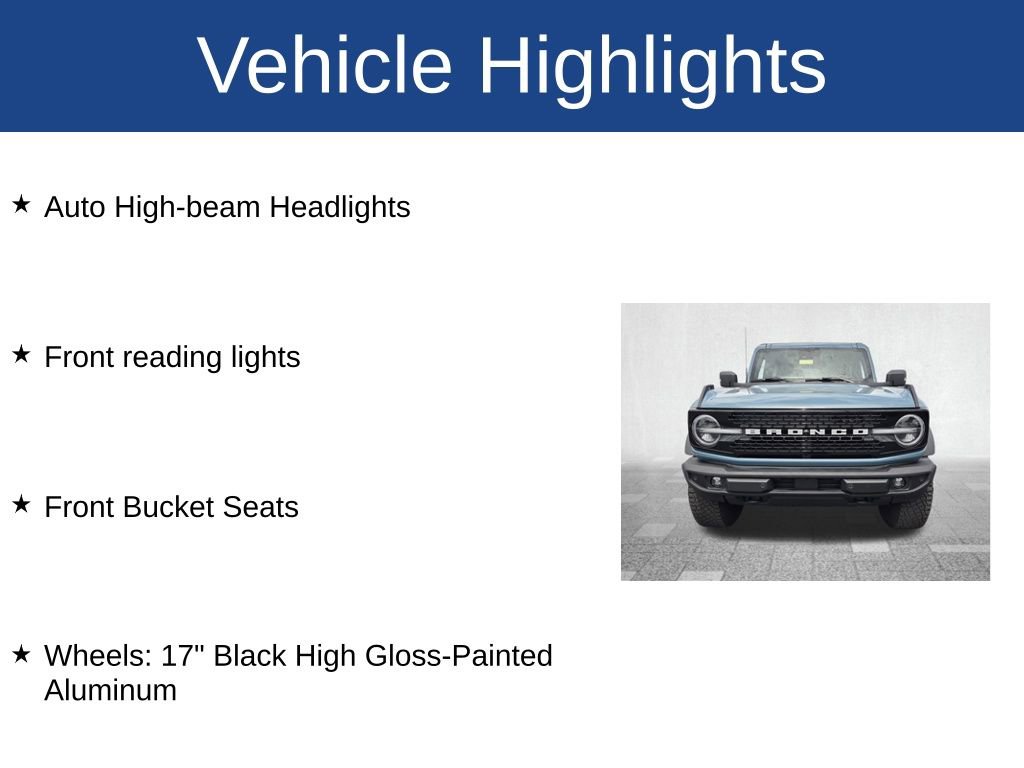 Vehicle Highlights

★ Auto High-beam Headlights

★ Front reading lights

★ Front Bucket Seats

★ Wheels: 17" Black High Gloss-Painted Aluminum

BRONCO